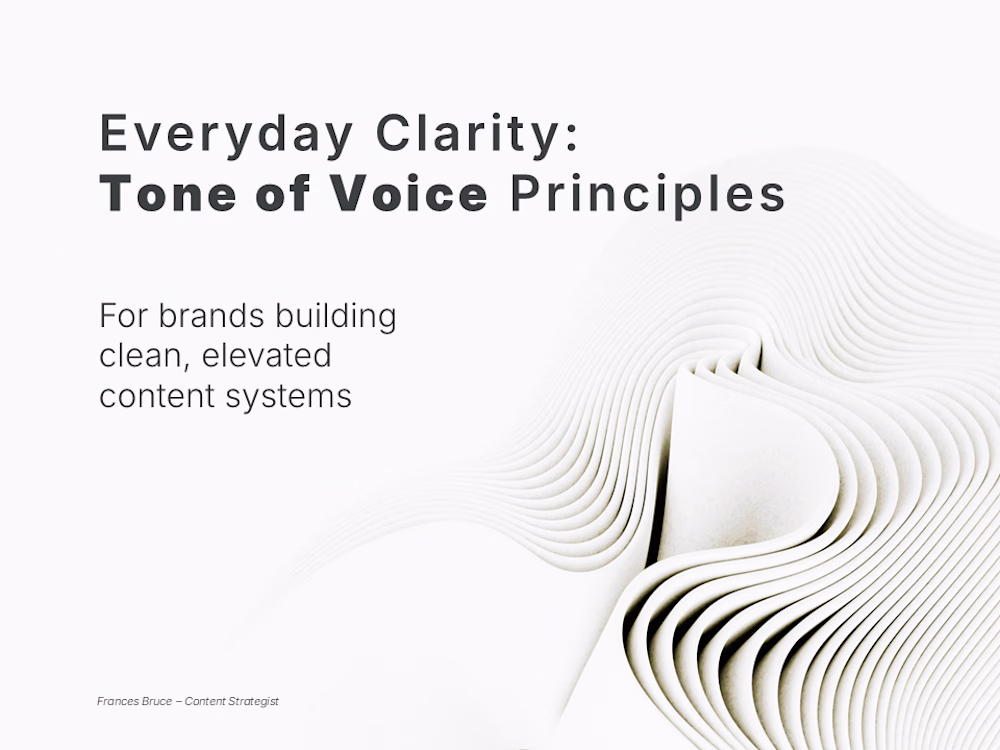 Everyday Clarity:
Tone of Voice Principles

For brands building clean, elevated content systems

Frances Bruce – Content Strategist